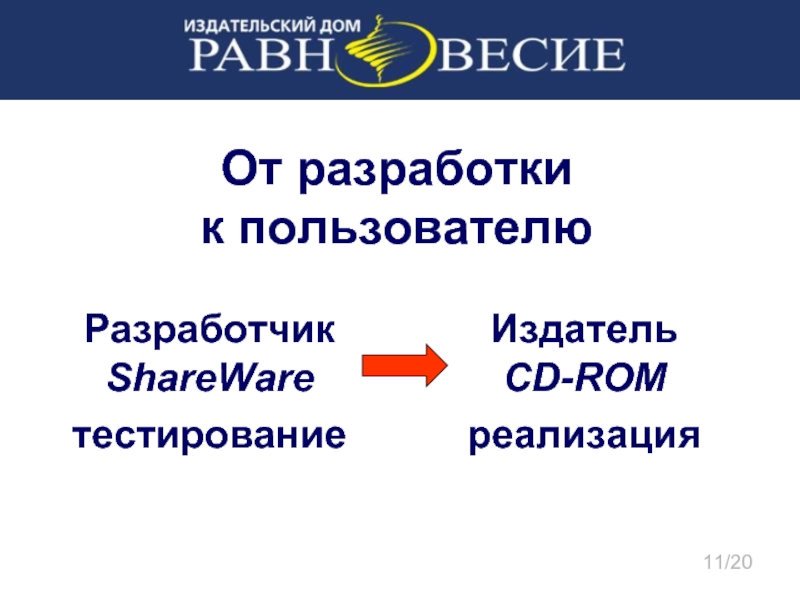 ИЗДАТЕЛЬСКИЙ ДОМ
РАВНОВЕСИЕ

От разработки к пользователю

Разработчик
ShareWare
тестирование

Издатель
CD-ROM
реализация

11/20